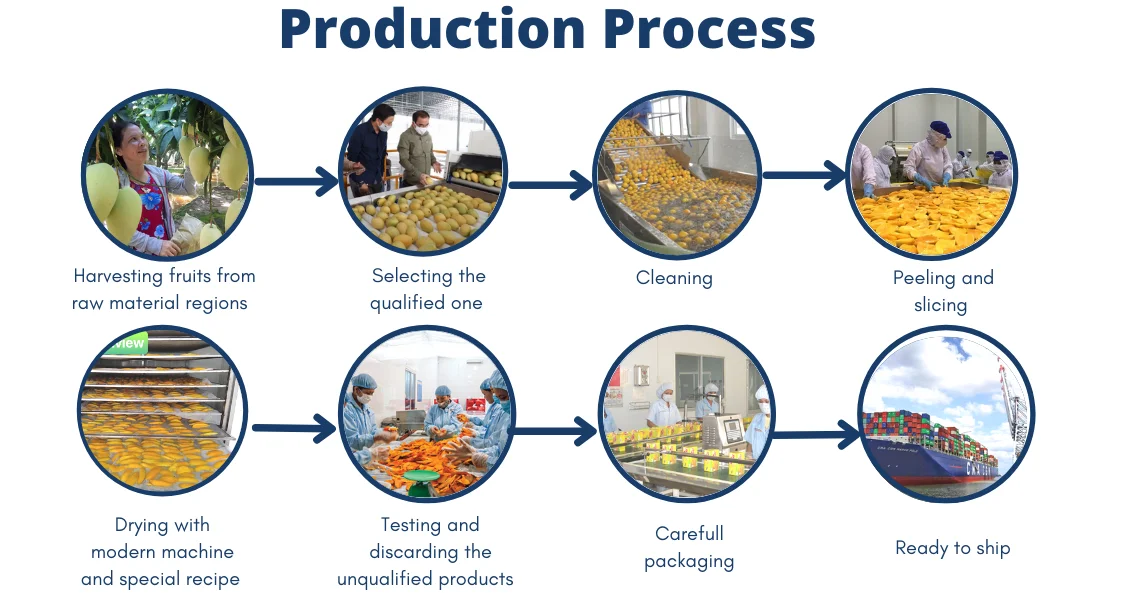 Production Process

Harvesting fruits from raw material regions

Selecting the qualified one

Cleaning

Peeling and slicing

view

Drying with modern machine and special recipe

Testing and discarding the unqualified products

Carefull packaging

Ready to ship